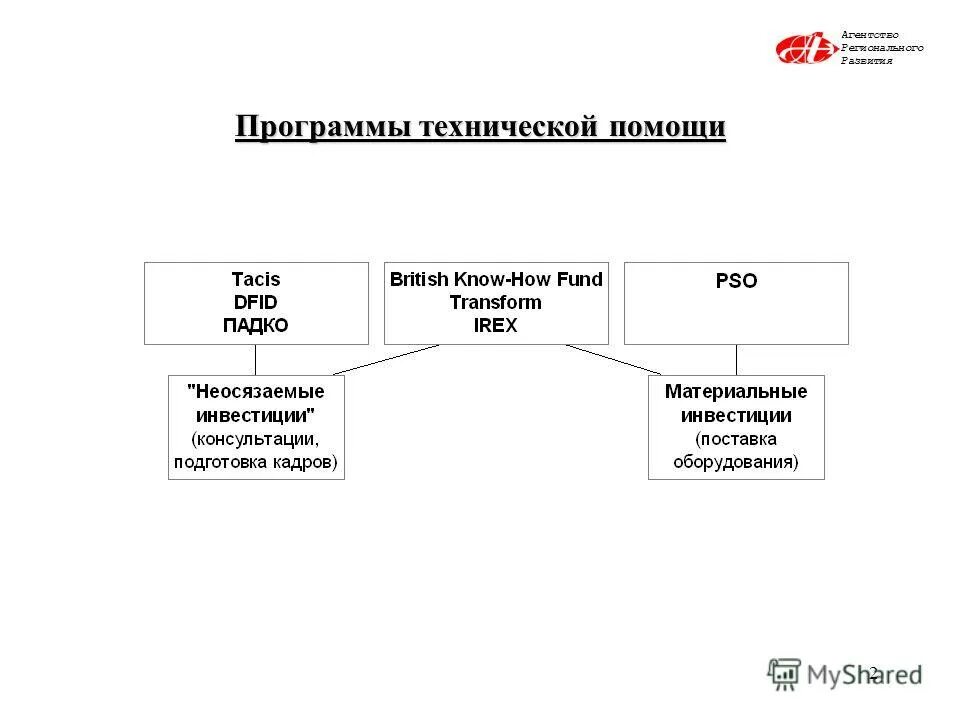 Агентство Регионального Развития

Программы технической помощи

Tacis
DFID
ПАДКО

British Know-How Fund
Transform
IREX

PSO

"Неосязаемые инвестиции" (консультации, подготовка кадров)

Материальные инвестиции (поставка оборудования)

2

MyShared